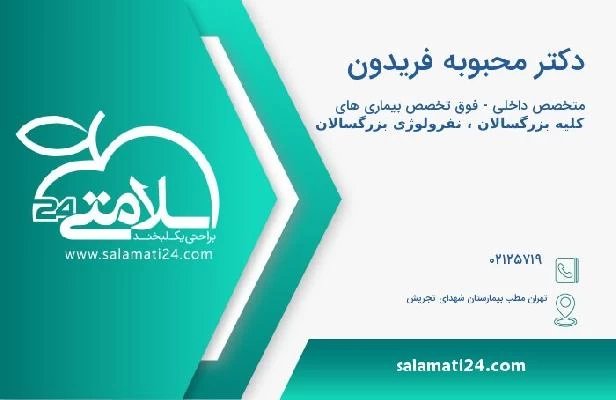 دکتر محبوبه فریدون

متخصص داخلی - فوق تخصص بیماری های کلیه بزرگسالان ، نفرولوژی بزرگسالان

۰۲۱۲۵۷۱۹

تهران مطب بیمارستان شهدای تجریش

سلامتی 24
براحتی یک لبخند
www.salamati24.com

salamati24.com